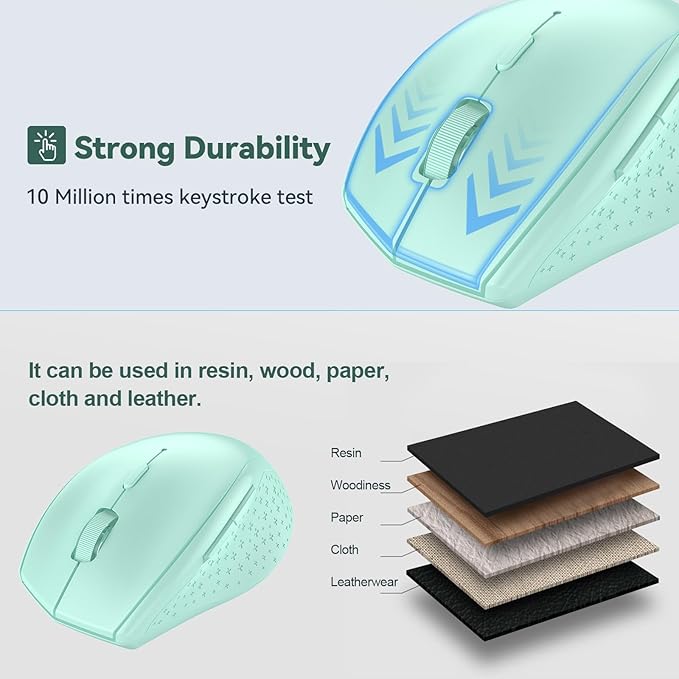 Strong Durability

10 Million times keystroke test

It can be used in resin, wood, paper, cloth and leather.

Resin

Woodiness

Paper

Cloth

Leatherwear